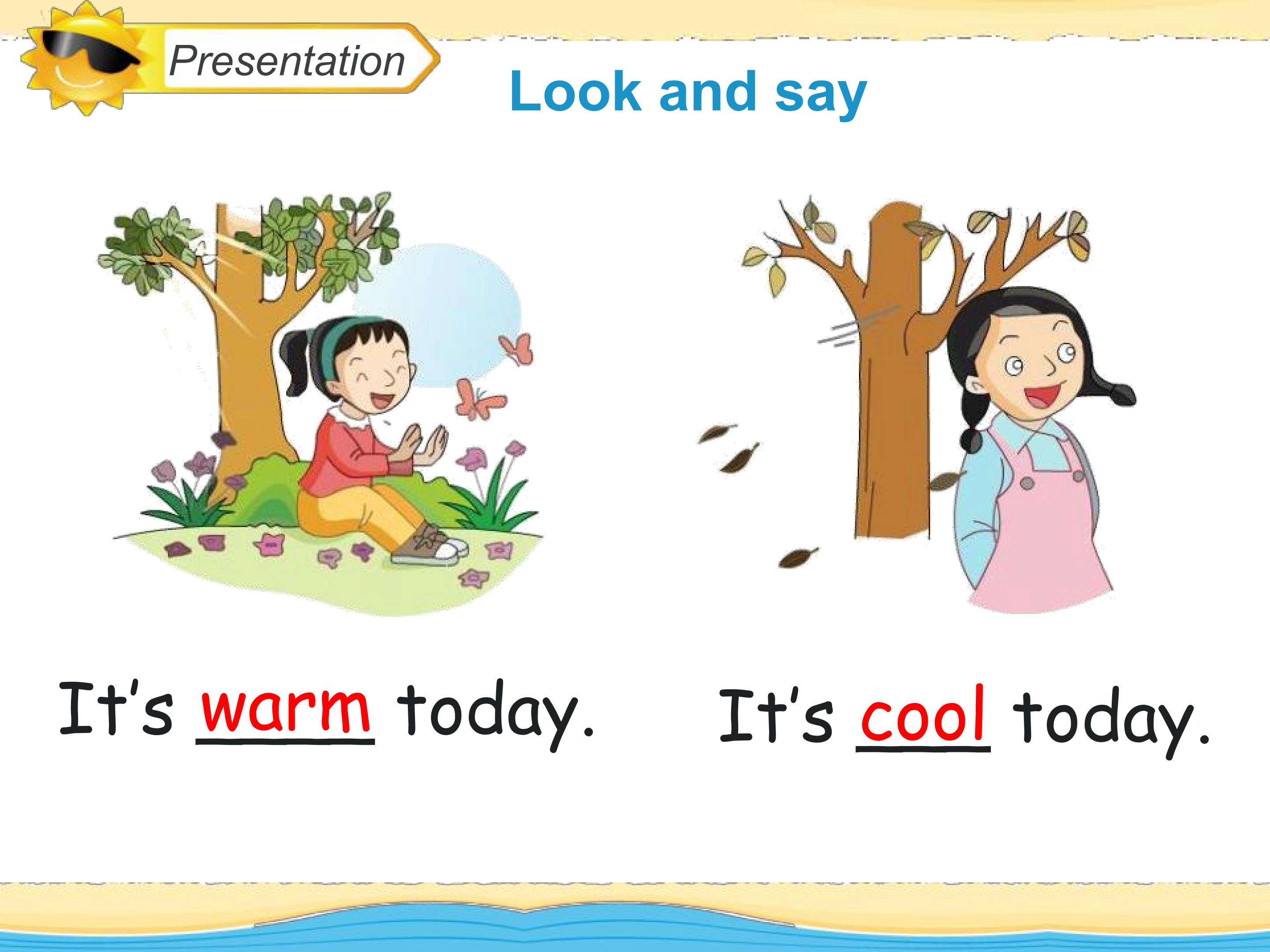 Presentation

Look and say

It's warm today.

It's cool today.